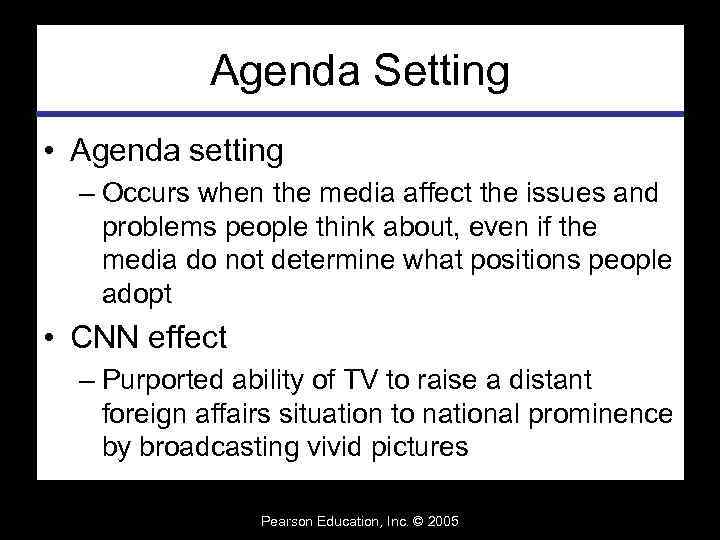 Agenda Setting

• Agenda setting
– Occurs when the media affect the issues and problems people think about, even if the media do not determine what positions people adopt

• CNN effect
– Purported ability of TV to raise a distant foreign affairs situation to national prominence by broadcasting vivid pictures

Pearson Education, Inc. © 2005